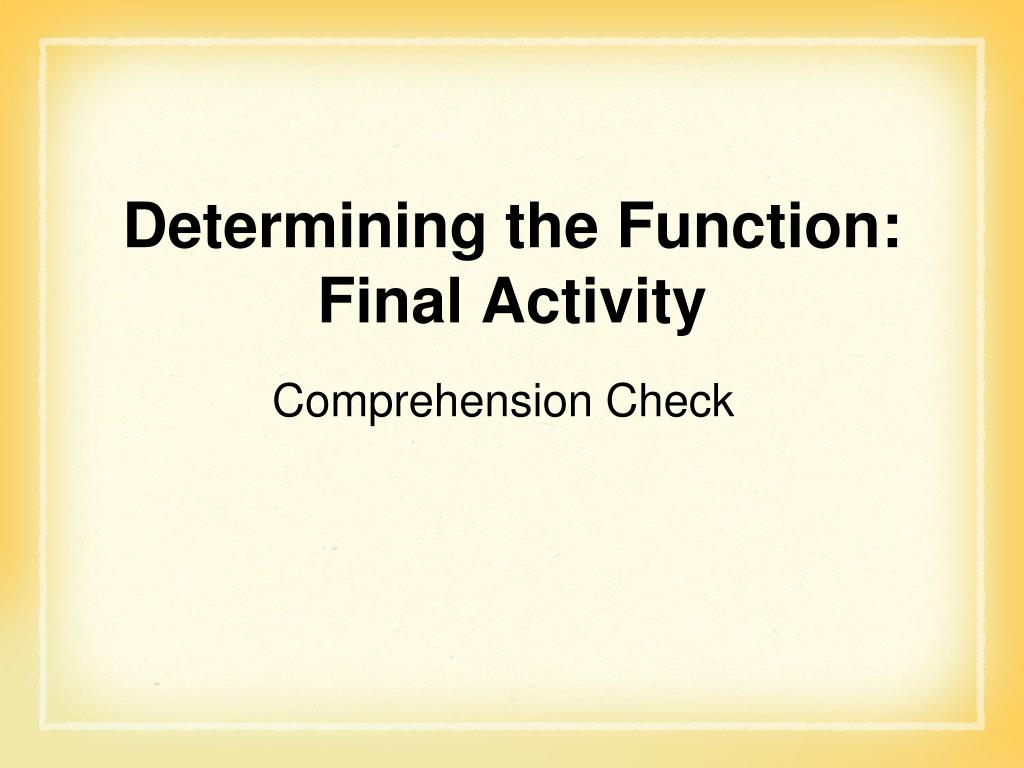 Determining the Function: Final Activity

Comprehension Check